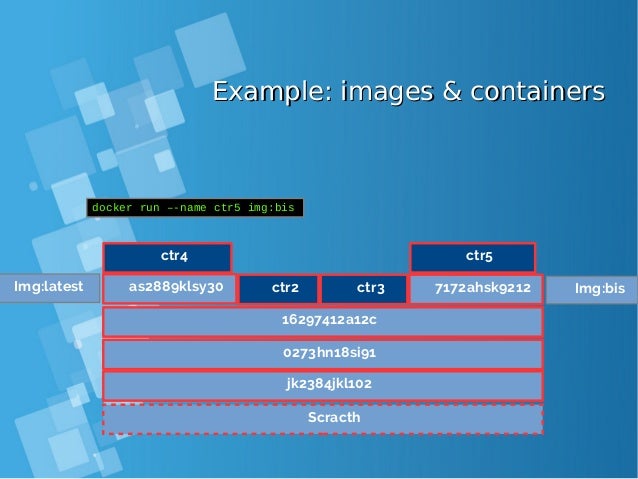 Example: images & containers

docker run --name ctr5 img:bis

ctr4

ctr5

Img:latest

as2889klsy30

ctr2

ctr3

7172ahsk9212

Img:bis

16297412a12c

0273hn18si91

jk2384jkl102

Scracth